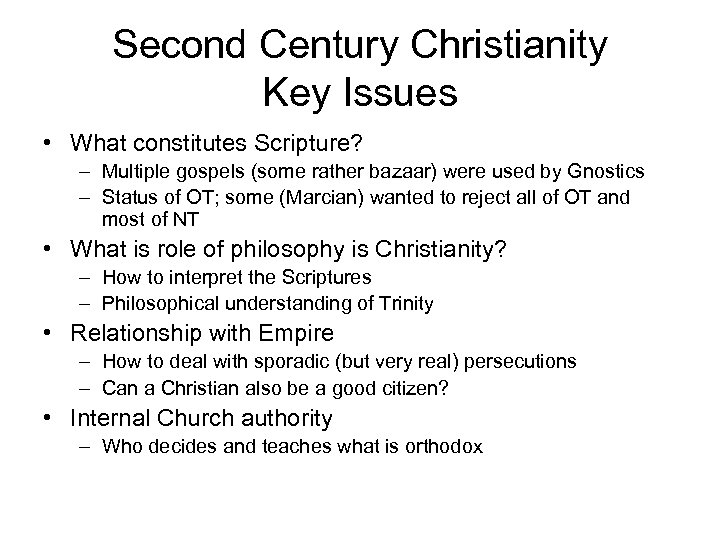 Second Century Christianity
Key Issues

• What constitutes Scripture?
– Multiple gospels (some rather bazaar) were used by Gnostics
– Status of OT; some (Marcian) wanted to reject all of OT and most of NT

• What is role of philosophy is Christianity?
– How to interpret the Scriptures
– Philosophical understanding of Trinity

• Relationship with Empire
– How to deal with sporadic (but very real) persecutions
– Can a Christian also be a good citizen?

• Internal Church authority
– Who decides and teaches what is orthodox